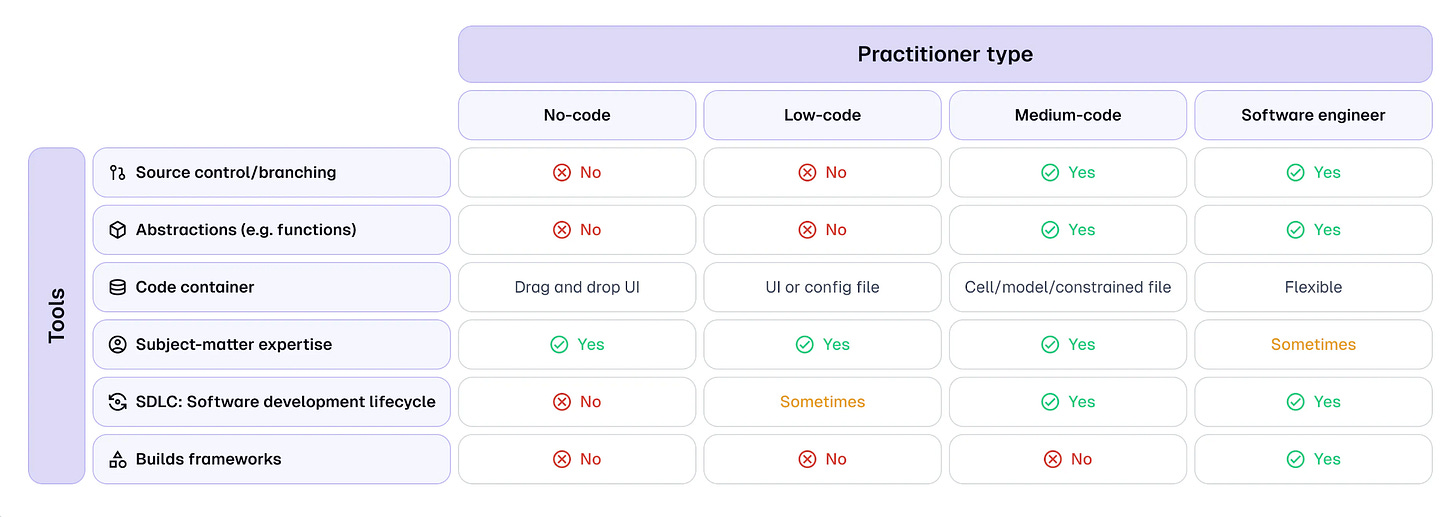 Practitioner type

| Tools | No-code | Low-code | Medium-code | Software engineer |
|---|---|---|---|---|
| Source control/branching | No | No | Yes | Yes |
| Abstractions (e.g. functions) | No | No | Yes | Yes |
| Code container | Drag and drop UI | UI or config file | Cell/model/constrained file | Flexible |
| Subject-matter expertise | Yes | Yes | Yes | Sometimes |
| SDLC: Software development lifecycle | No | Sometimes | Yes | Yes |
| Builds frameworks | No | No | No | Yes |